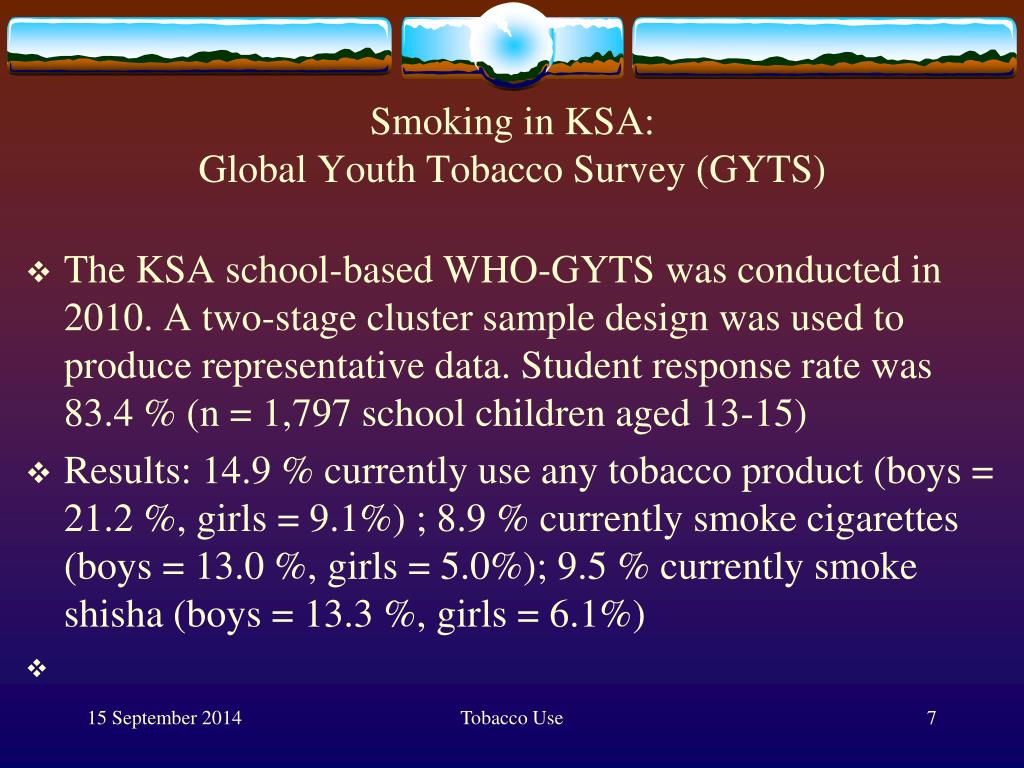 Smoking in KSA:
Global Youth Tobacco Survey (GYTS)

❖ The KSA school-based WHO-GYTS was conducted in 2010. A two-stage cluster sample design was used to produce representative data. Student response rate was 83.4 % (n = 1,797 school children aged 13-15)

❖ Results: 14.9 % currently use any tobacco product (boys = 21.2 %, girls = 9.1%) ; 8.9 % currently smoke cigarettes (boys = 13.0 %, girls = 5.0%); 9.5 % currently smoke shisha (boys = 13.3 %, girls = 6.1%)

❖

15 September 2014

Tobacco Use

7